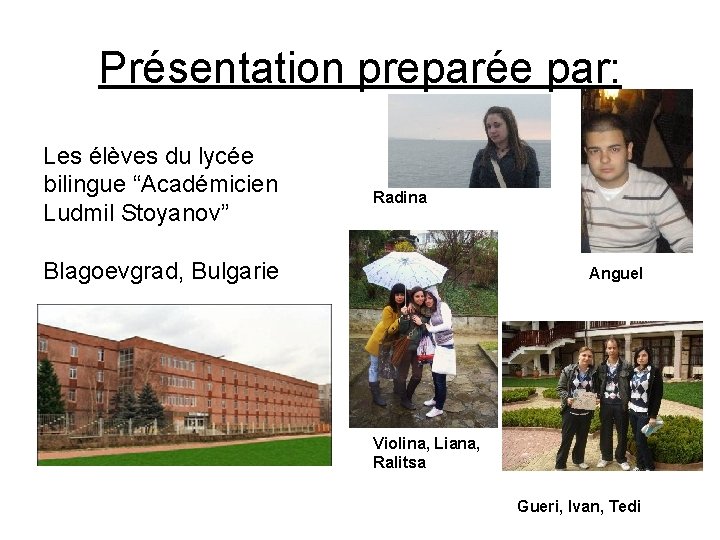 Présentation preparée par:

Les élèves du lycée bilingue “Académicien Ludmil Stoyanov”

Blagoevgrad, Bulgarie

Radina

Anguel

Violina, Liana, Ralitsa

Gueri, Ivan, Tedi